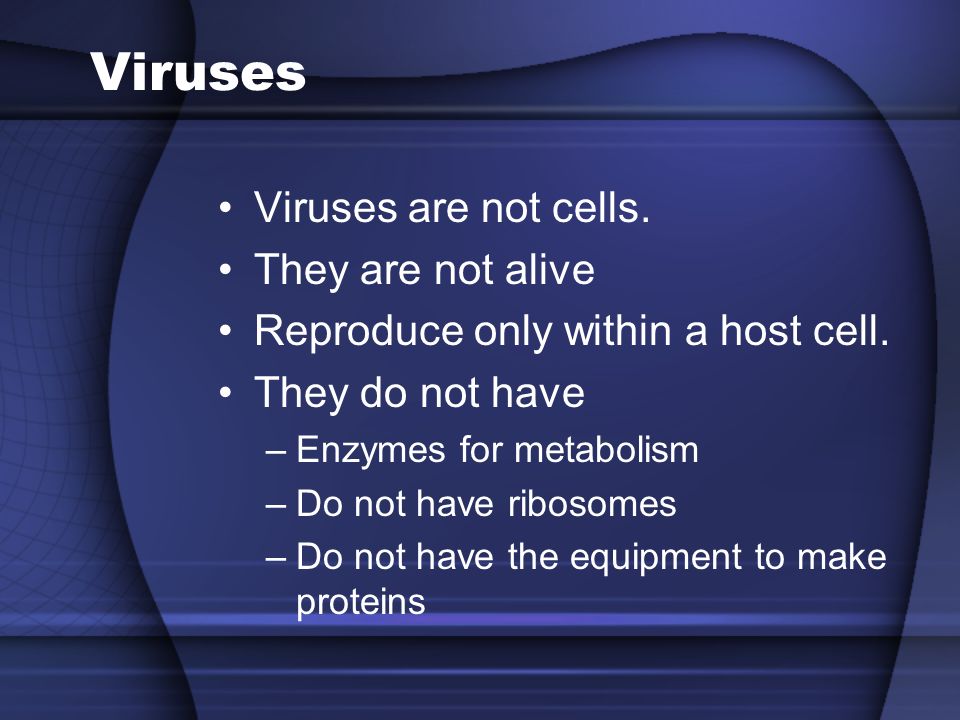 Viruses

• Viruses are not cells.
• They are not alive
• Reproduce only within a host cell.
• They do not have
– Enzymes for metabolism
– Do not have ribosomes
– Do not have the equipment to make proteins